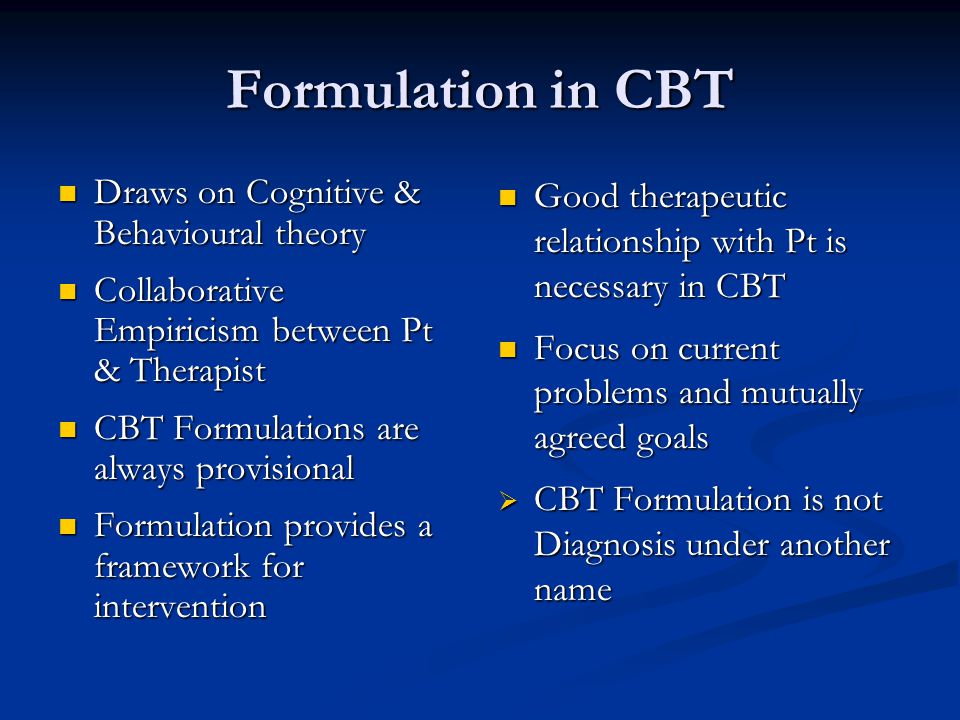 Formulation in CBT

- Draws on Cognitive & Behavioural theory
- Collaborative Empiricism between Pt & Therapist
- CBT Formulations are always provisional
- Formulation provides a framework for intervention

- Good therapeutic relationship with Pt is necessary in CBT
- Focus on current problems and mutually agreed goals
- CBT Formulation is not Diagnosis under another name